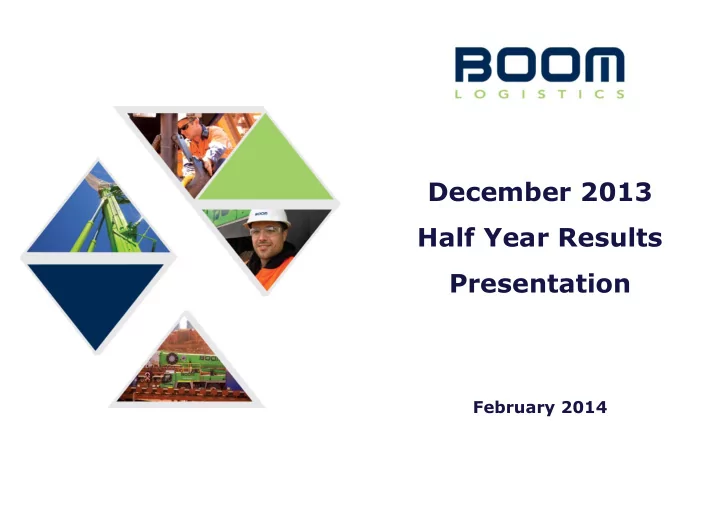 BOOM
LOGISTICS

BOOM

BOOM

December 2013
Half Year Results
Presentation

February 2014